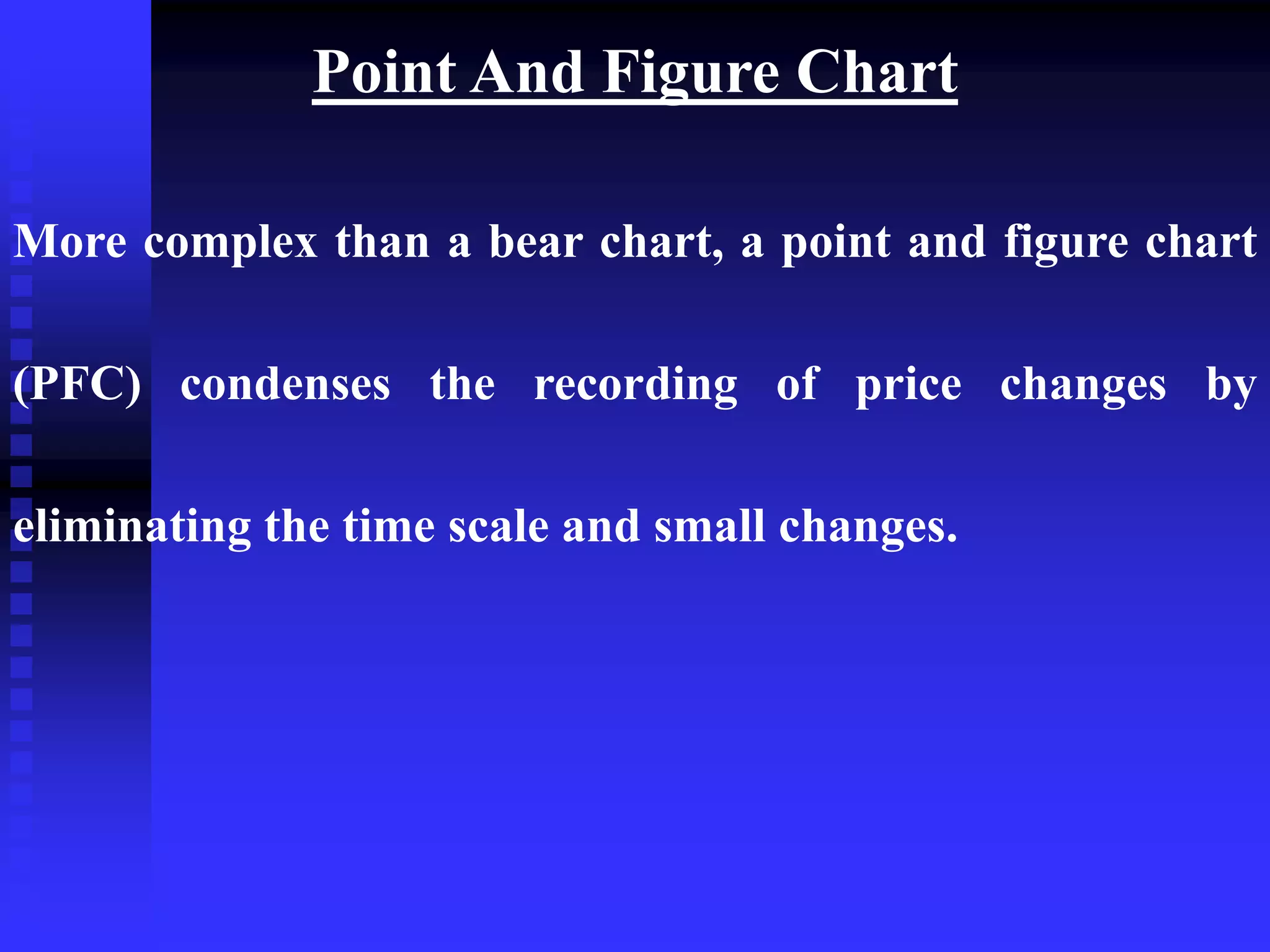 Point And Figure Chart

More complex than a bear chart, a point and figure chart (PFC) condenses the recording of price changes by eliminating the time scale and small changes.